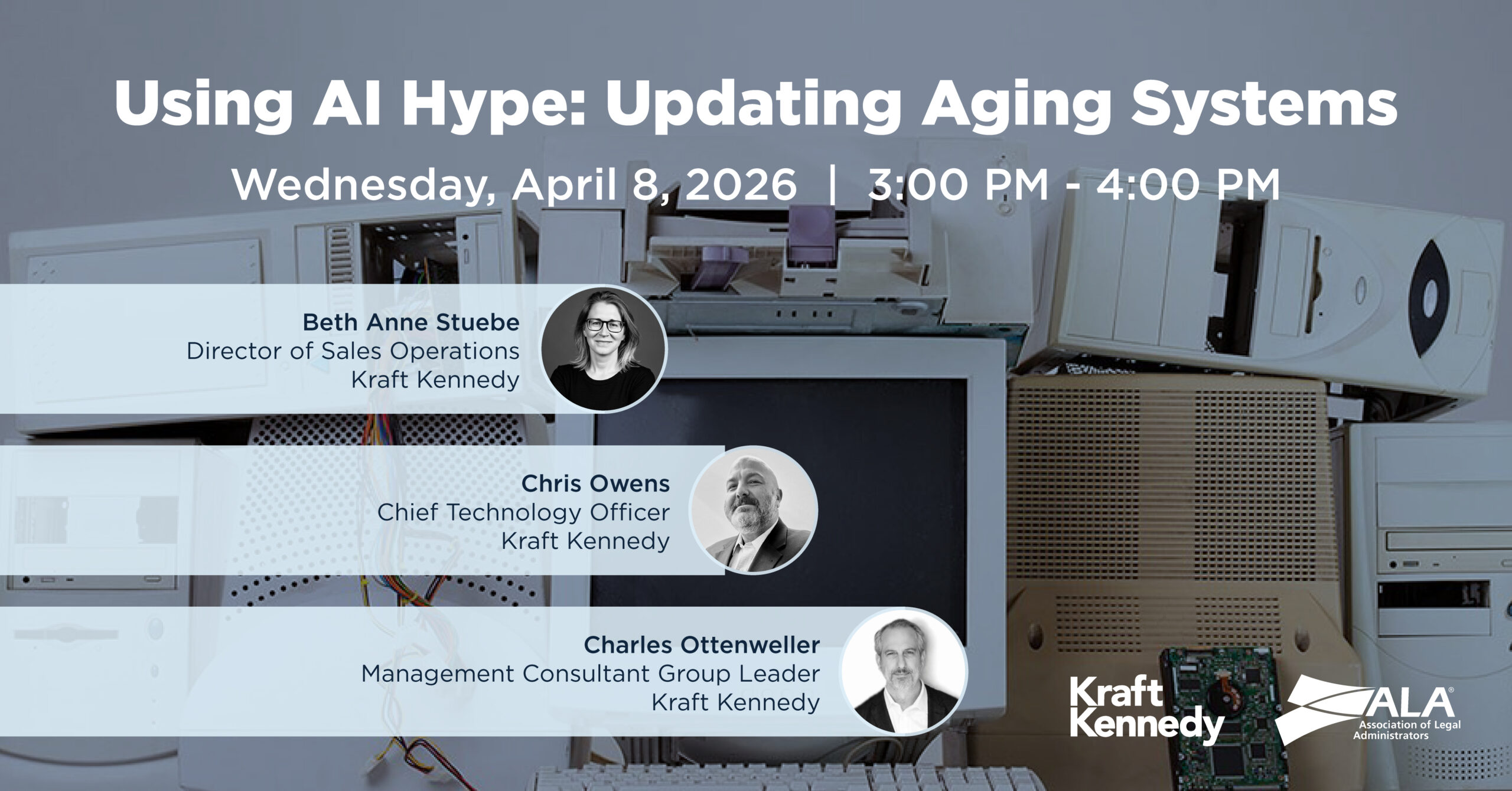 Using AI Hype: Updating Aging Systems

Wednesday, April 8, 2026 | 3:00 PM - 4:00 PM

Beth Anne Stuebe
Director of Sales Operations
Kraft Kennedy

Chris Owens
Chief Technology Officer
Kraft Kennedy

Charles Ottenweller
Management Consultant Group Leader
Kraft Kennedy

Kraft Kennedy

ALA®
Association of Legal Administrators